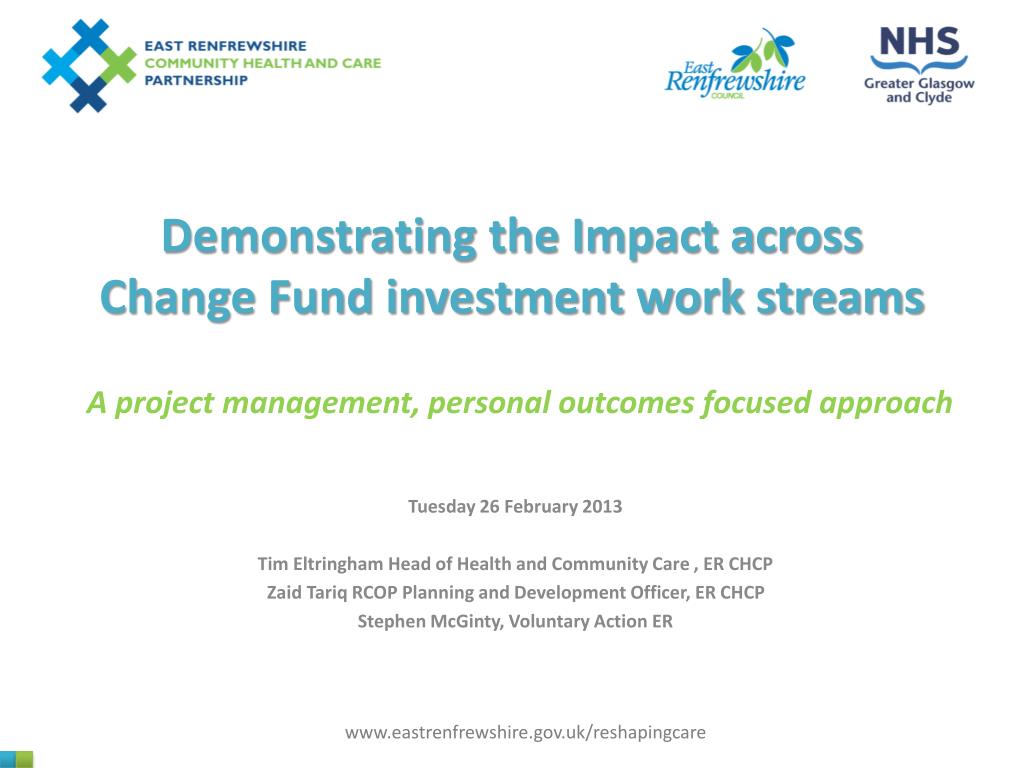 EAST RENFREWSHIRE
COMMUNITY HEALTH AND CARE
PARTNERSHIP

East Renfrewshire COUNCIL

NHS
Greater Glasgow and Clyde

Demonstrating the Impact across Change Fund investment work streams

A project management, personal outcomes focused approach

Tuesday 26 February 2013

Tim Eltringham Head of Health and Community Care , ER CHCP
Zaid Tariq RCOP Planning and Development Officer, ER CHCP
Stephen McGinty, Voluntary Action ER

www.eastrenfrewshire.gov.uk/reshapingcare